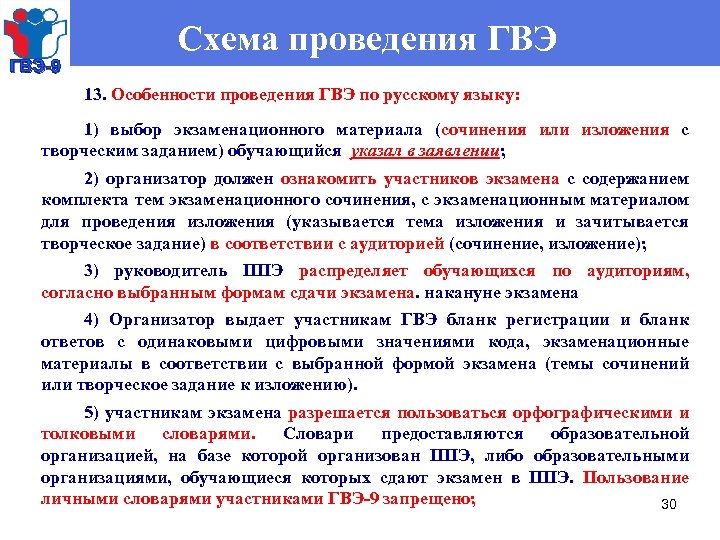 ГВЭ-9

Схема проведения ГВЭ

13. Особенности проведения ГВЭ по русскому языку:

1) выбор экзаменационного материала (сочинения или изложения с творческим заданием) обучающийся указал в заявлении;

2) организатор должен ознакомить участников экзамена с содержанием комплекта тем экзаменационного сочинения, с экзаменационным материалом для проведения изложения (указывается тема изложения и зачитывается творческое задание) в соответствии с аудиторией (сочинение, изложение);

3) руководитель ППЭ распределяет обучающихся по аудиториям, согласно выбранным формам сдачи экзамена. накануне экзамена

4) Организатор выдает участникам ГВЭ бланк регистрации и бланк ответов с одинаковыми цифровыми значениями кода, экзаменационные материалы в соответствии с выбранной формой экзамена (темы сочинений или творческое задание к изложению).

5) участникам экзамена разрешается пользоваться орфографическими и толковыми словарями. Словари предоставляются образовательной организацией, на базе которой организован ППЭ, либо образовательными организациями, обучающиеся которых сдают экзамен в ППЭ. Пользование личными словарями участниками ГВЭ-9 запрещено;

30